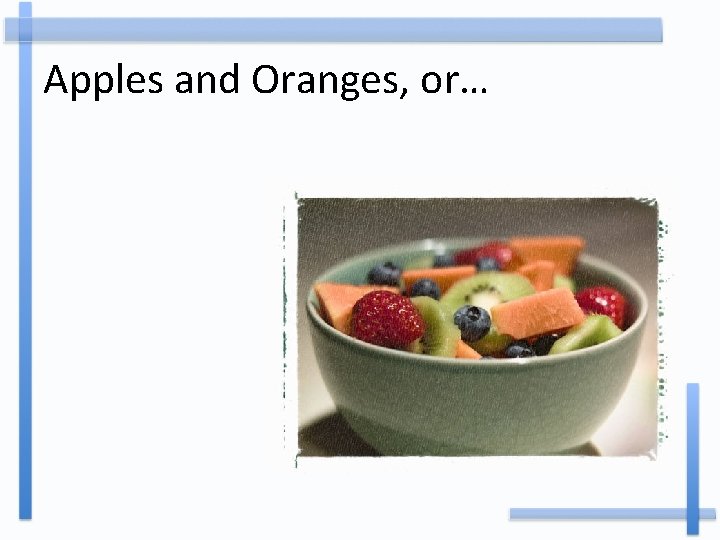 Apples and Oranges, or…